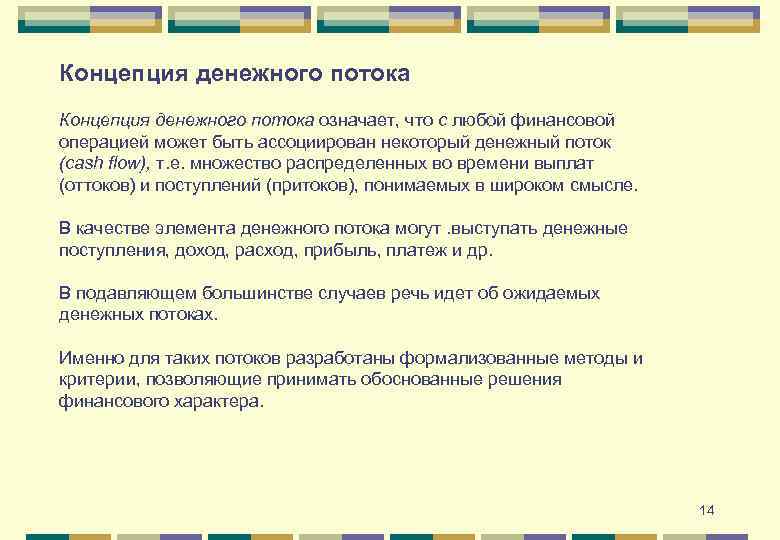 Концепция денежного потока

Концепция денежного потока означает, что с любой финансовой операцией может быть ассоциирован некоторый денежный поток (cash flow), т.е. множество распределенных во времени выплат (оттоков) и поступлений (притоков), понимаемых в широком смысле.

В качестве элемента денежного потока могут .выступать денежные поступления, доход, расход, прибыль, платеж и др.

В подавляющем большинстве случаев речь идет об ожидаемых денежных потоках.

Именно для таких потоков разработаны формализованные методы и критерии, позволяющие принимать обоснованные решения финансового характера.

14